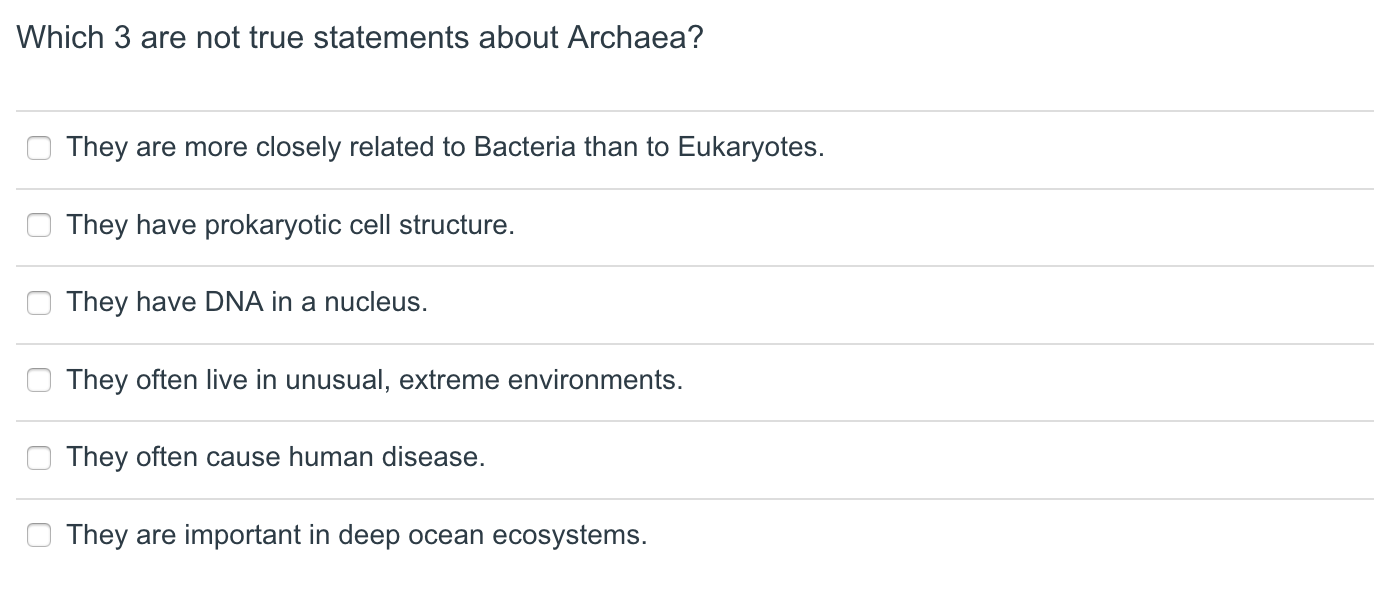 Which 3 are not true statements about Archaea?

They are more closely related to Bacteria than to Eukaryotes.

They have prokaryotic cell structure.

They have DNA in a nucleus.

They often live in unusual, extreme environments.

They often cause human disease.

They are important in deep ocean ecosystems.